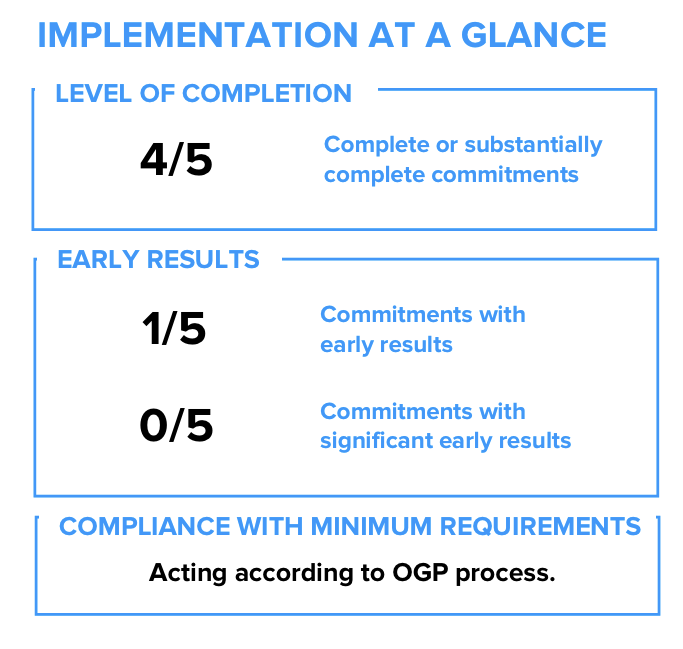 IMPLEMENTATION AT A GLANCE

LEVEL OF COMPLETION

4/5

Complete or substantially complete commitments

EARLY RESULTS

1/5

Commitments with early results

0/5

Commitments with significant early results

COMPLIANCE WITH MINIMUM REQUIREMENTS

Acting according to OGP process.